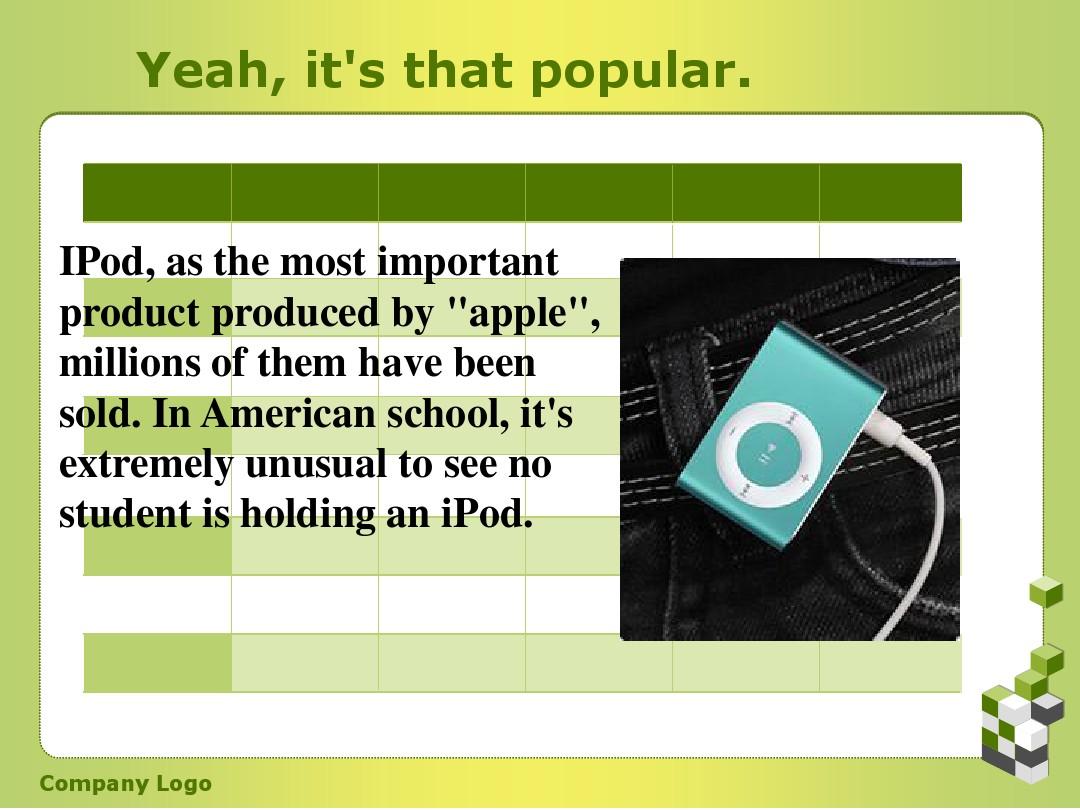 Yeah, it's that popular.

IPod, as the most important product produced by "apple", millions of them have been sold. In American school, it's extremely unusual to see no student is holding an iPod.

Company Logo